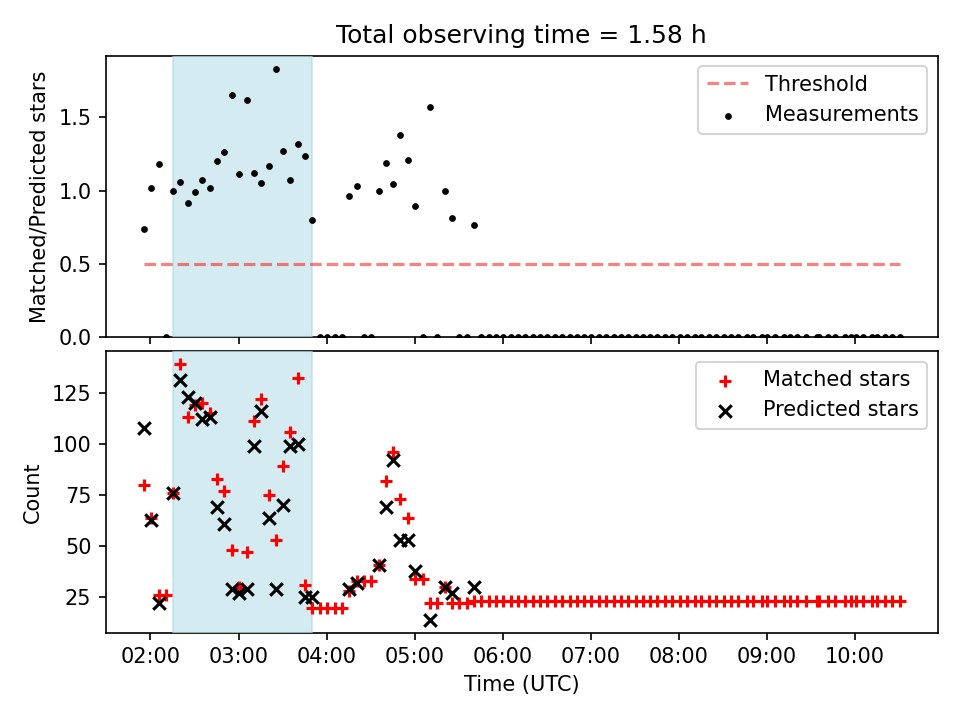 Total observing time = 1.58 h

Matched/Predicted stars

1.5
1.0
0.5
0.0

Threshold
Measurements

Count

125
100
75
50
25

Matched stars
Predicted stars

02:00
03:00
04:00
05:00
06:00
07:00
08:00
09:00
10:00

Time (UTC)